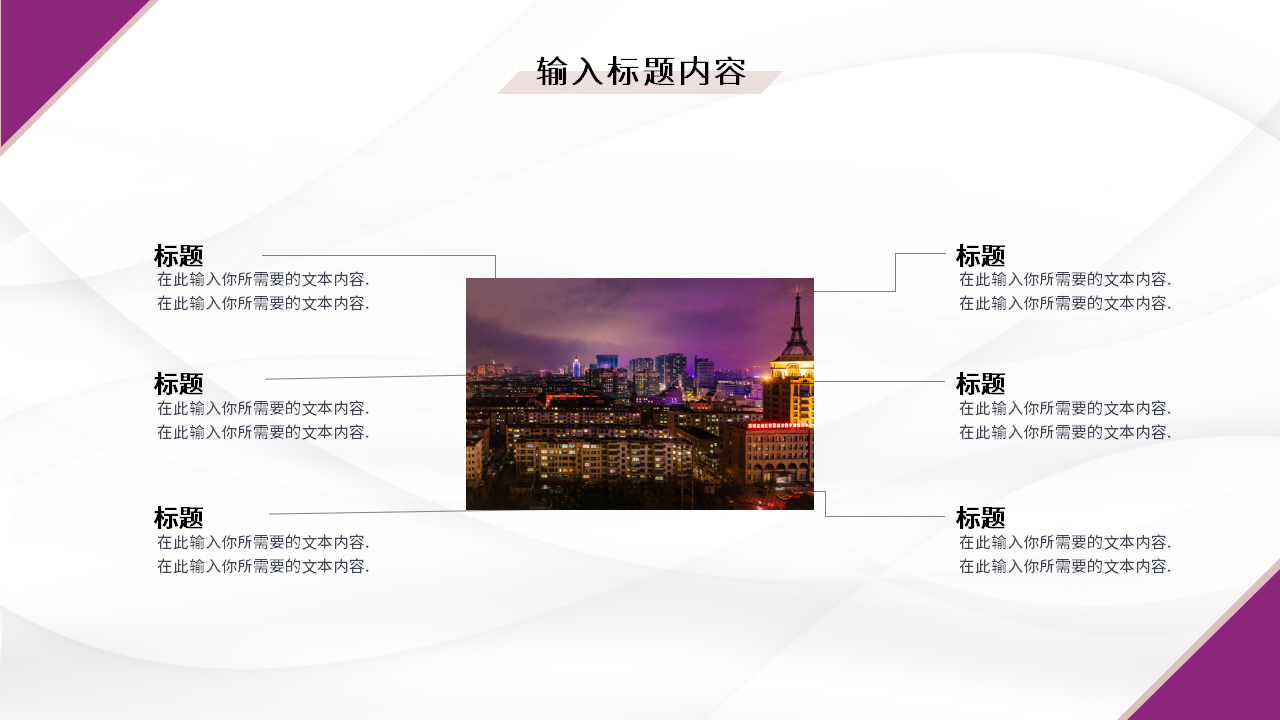 输入标题内容

标题
在此输入你所需要的文本内容.
在此输入你所需要的文本内容.

标题
在此输入你所需要的文本内容.
在此输入你所需要的文本内容.

标题
在此输入你所需要的文本内容.
在此输入你所需要的文本内容.

标题
在此输入你所需要的文本内容.
在此输入你所需要的文本内容.

标题
在此输入你所需要的文本内容.
在此输入你所需要的文本内容.

标题
在此输入你所需要的文本内容.
在此输入你所需要的文本内容.